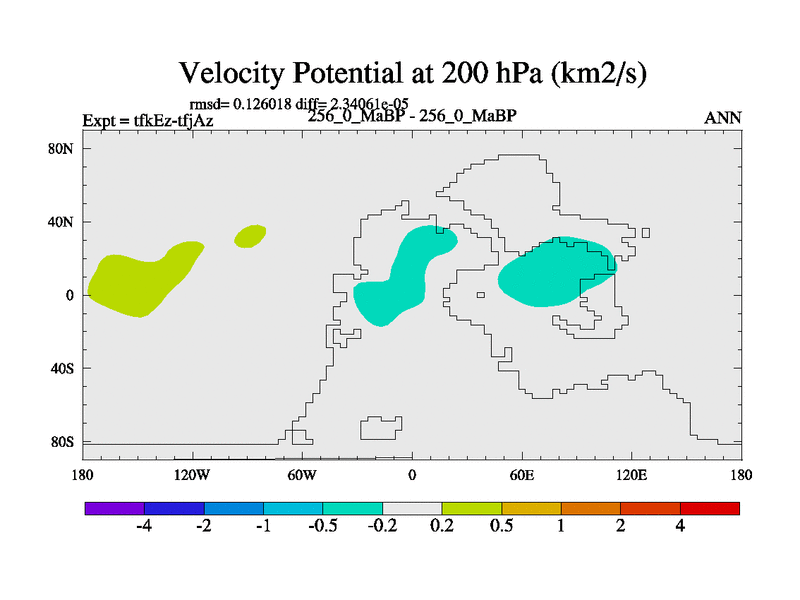 Velocity Potential at 200 hPa (km2/s)

rmsd= 0.126018 diff= 2.34061e-05

Expt = tfkEz-tfjAz

256_0_MaBP - 256_0_MaBP

ANN

80N
40N
0
40S
80S

180
120W
60W
0
60E
120E
180

-4
-2
-1
-0.5
-0.2
0.2
0.5
1
2
4